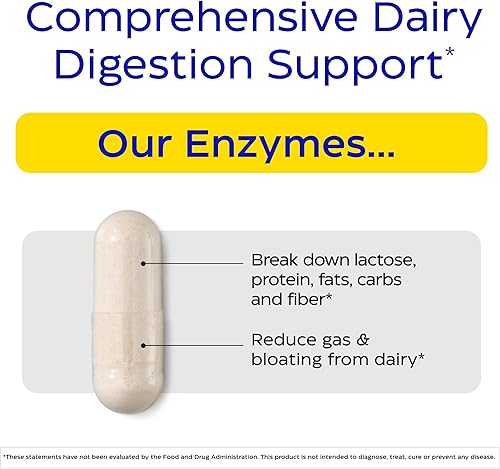 Comprehensive Dairy Digestion Support*

Our Enzymes...

Break down lactose, protein, fats, carbs and fiber*

Reduce gas & bloating from dairy*

*These statements have not been evaluated by the Food and Drug Administration. This product is not intended to diagnose, treat, cure or prevent any disease.